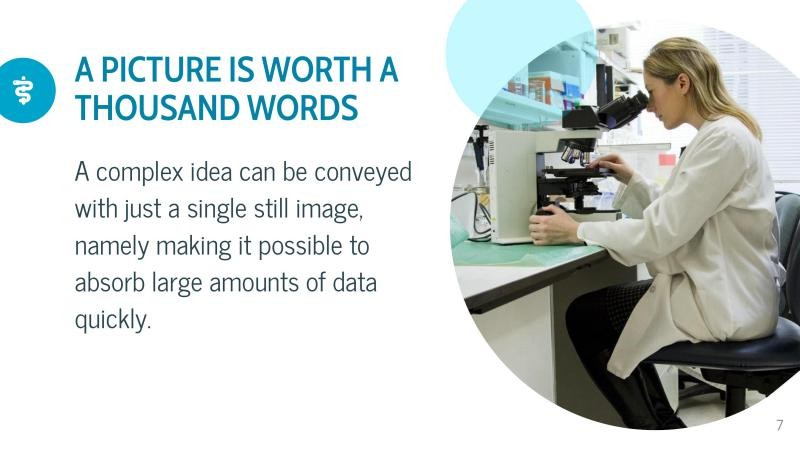 A PICTURE IS WORTH A THOUSAND WORDS

A complex idea can be conveyed with just a single still image, namely making it possible to absorb large amounts of data quickly.

7